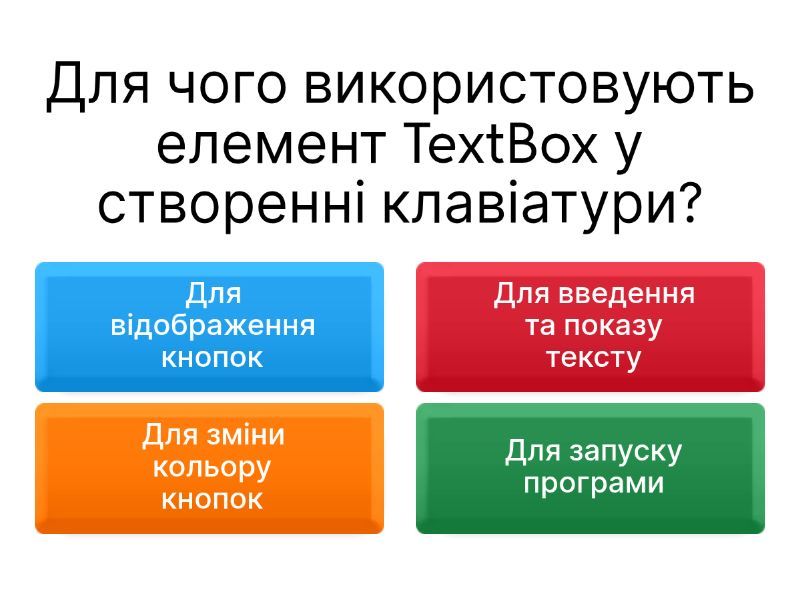 Для чого використовують елемент TextBox у створенні клавіатури?

Для відображення кнопок

Для введення та показу тексту

Для зміни кольору кнопок

Для запуску програми